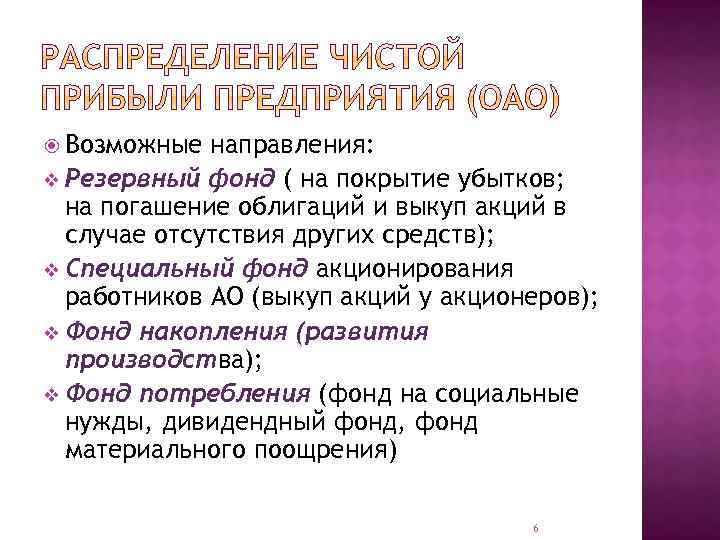 РАСПРЕДЕЛЕНИЕ ЧИСТОЙ ПРИБЫЛИ ПРЕДПРИЯТИЯ (ОАО)

Возможные направления:

Резервный фонд ( на покрытие убытков; на погашение облигаций и выкуп акций в случае отсутствия других средств);

Специальный фонд акционирования работников АО (выкуп акций у акционеров);

Фонд накопления (развития производства);

Фонд потребления (фонд на социальные нужды, дивидендный фонд, фонд материального поощрения)

6